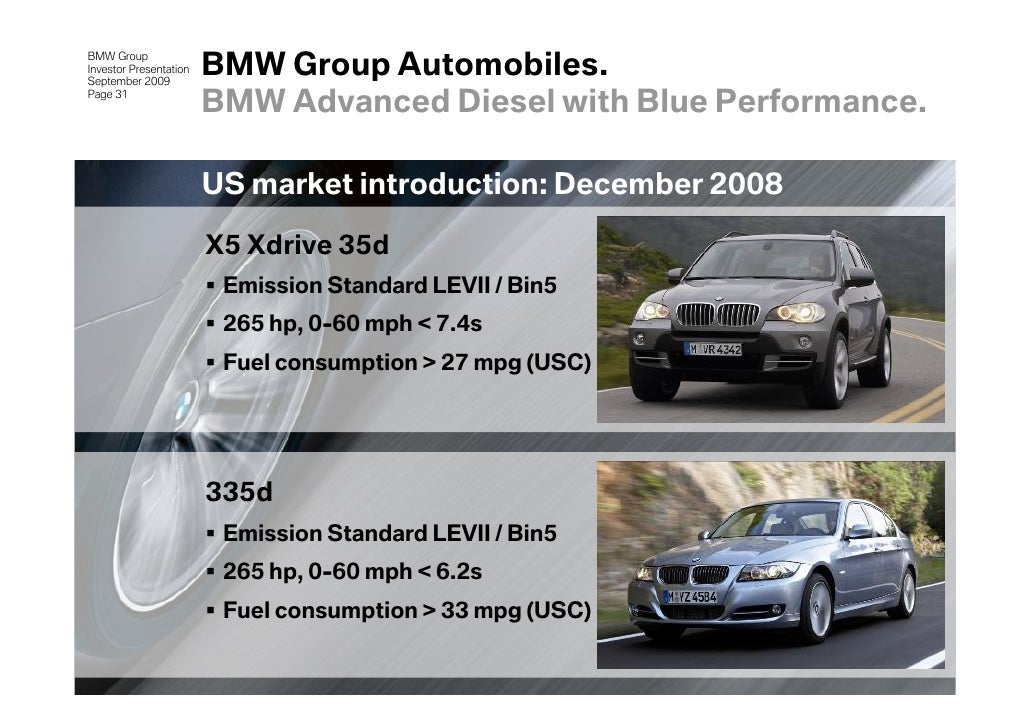 BMW Group
Investor Presentation
September 2009
Page 31

BMW Group Automobiles.
BMW Advanced Diesel with Blue Performance.

US market introduction: December 2008

X5 Xdrive 35d
▪ Emission Standard LEVII / Bin5
▪ 265 hp, 0-60 mph < 7.4s
▪ Fuel consumption > 27 mpg (USC)

M VR 4342

335d
▪ Emission Standard LEVII / Bin5
▪ 265 hp, 0-60 mph < 6.2s
▪ Fuel consumption > 33 mpg (USC)

M VZ 4584